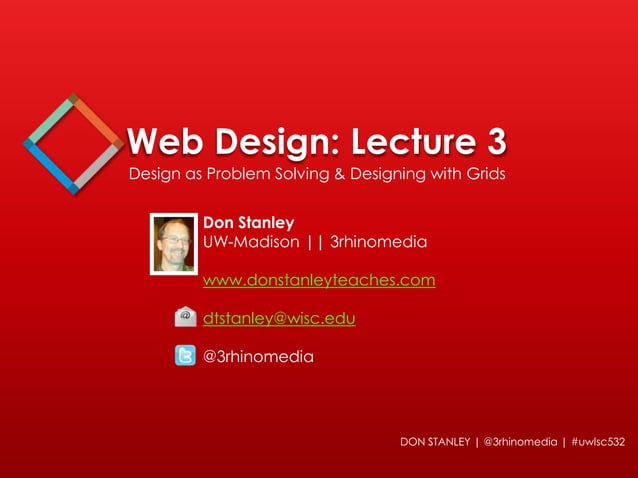 Web Design: Lecture 3
Design as Problem Solving & Designing with Grids

Don Stanley
UW-Madison || 3rhinomedia

www.donstanleyteaches.com

dtstanley@wisc.edu

@3rhinomedia

DON STANLEY | @3rhinomedia | #uwlsc532